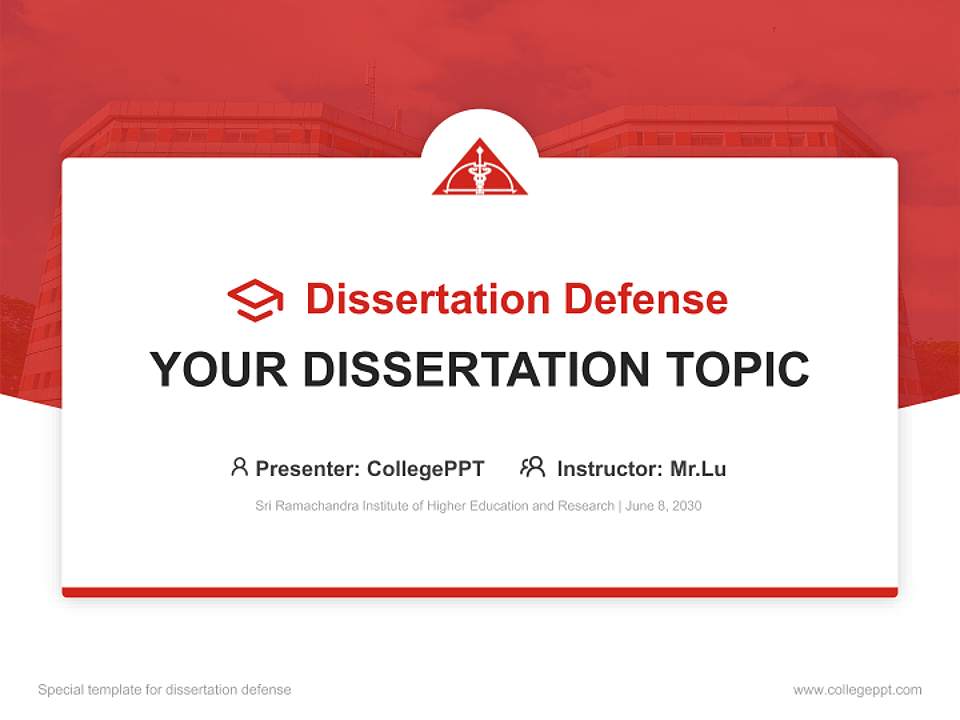 Dissertation Defense

YOUR DISSERTATION TOPIC

Presenter: CollegePPT Instructor: Mr.Lu

Sri Ramachandra Institute of Higher Education and Research | June 8, 2030

Special template for dissertation defense

www.collegeppt.com